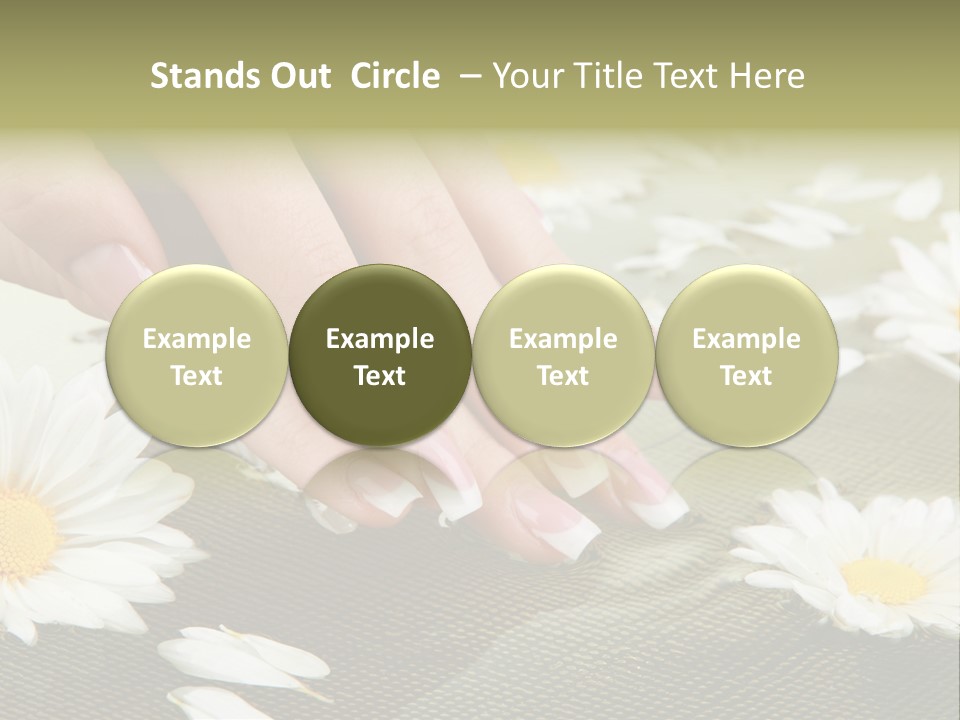 Stands Out Circle – Your Title Text Here

Example Text

Example Text

Example Text

Example Text